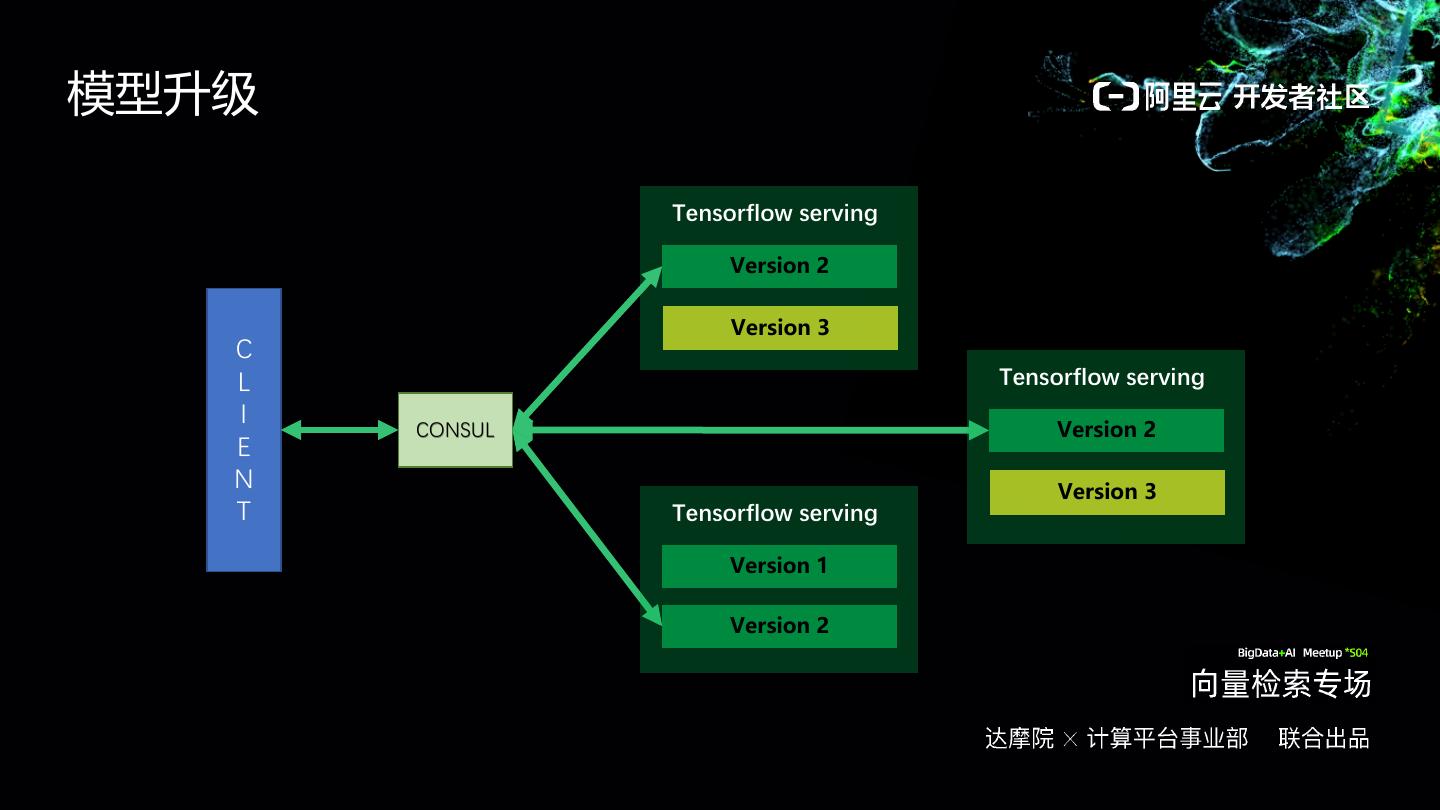 模型升级

阿里云 开发者社区

CLIENT

CONSUL

Tensorflow serving
Version 2
Version 3

Tensorflow serving
Version 2
Version 3

Tensorflow serving
Version 1
Version 2

BigData+AI Meetup *S04
向量检索专场
达摩院 × 计算平台事业部 联合出品